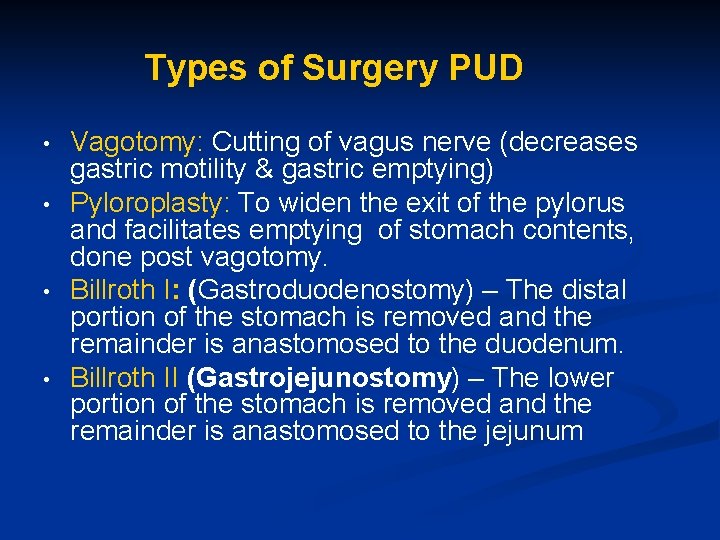 Types of Surgery PUD

• Vagotomy: Cutting of vagus nerve (decreases gastric motility & gastric emptying)
• Pyloroplasty: To widen the exit of the pylorus and facilitates emptying of stomach contents, done post vagotomy.
• Billroth I: (Gastroduodenostomy) – The distal portion of the stomach is removed and the remainder is anastomosed to the duodenum.
• Billroth II (Gastrojejunostomy) – The lower portion of the stomach is removed and the remainder is anastomosed to the jejunum